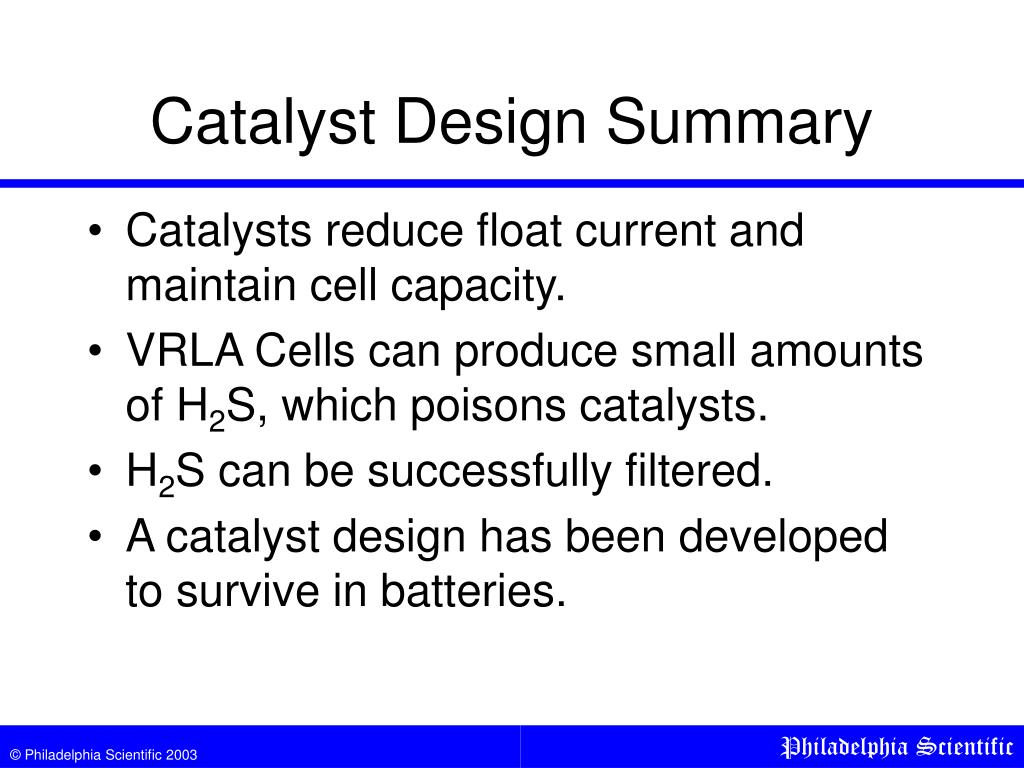 Catalyst Design Summary

• Catalysts reduce float current and maintain cell capacity.
• VRLA Cells can produce small amounts of $H_2S$, which poisons catalysts.
• $H_2S$ can be successfully filtered.
• A catalyst design has been developed to survive in batteries.

© Philadelphia Scientific 2003

Philadelphia Scientific